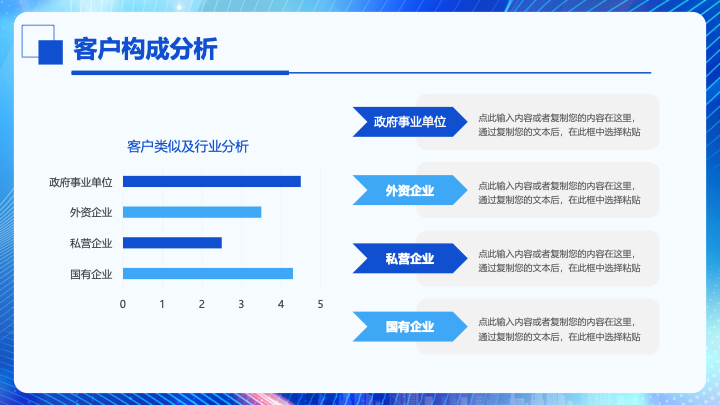 客户构成分析

客户类似及行业分析

政府事业单位
外资企业
私营企业
国有企业

0 1 2 3 4 5

政府事业单位
点此输入内容或者复制您的内容在这里，通过复制您的文本后，在此框中选择粘贴

外资企业
点此输入内容或者复制您的内容在这里，通过复制您的文本后，在此框中选择粘贴

私营企业
点此输入内容或者复制您的内容在这里，通过复制您的文本后，在此框中选择粘贴

国有企业
点此输入内容或者复制您的内容在这里，通过复制您的文本后，在此框中选择粘贴